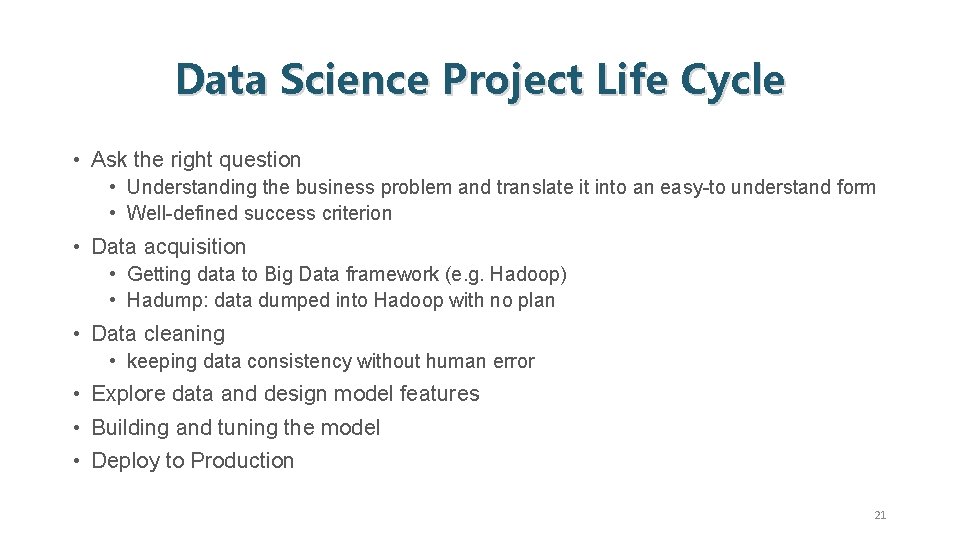 Data Science Project Life Cycle

• Ask the right question
  • Understanding the business problem and translate it into an easy-to understand form
  • Well-defined success criterion
• Data acquisition
  • Getting data to Big Data framework (e.g. Hadoop)
  • Hadump: data dumped into Hadoop with no plan
• Data cleaning
  • keeping data consistency without human error
• Explore data and design model features
• Building and tuning the model
• Deploy to Production

21